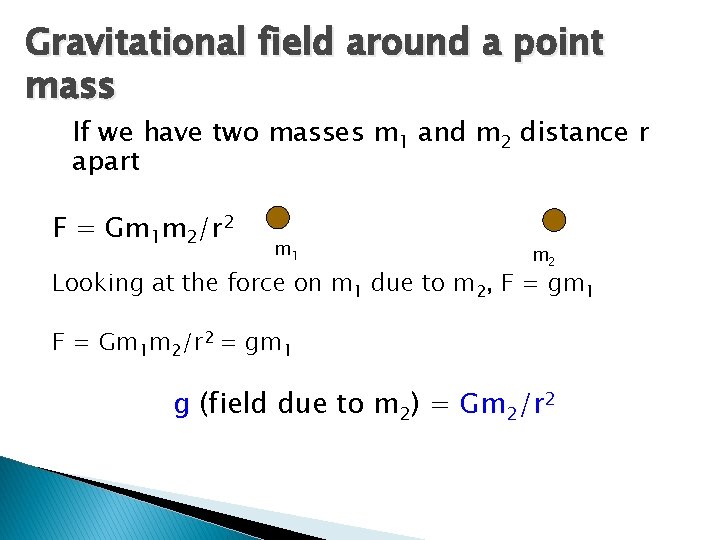 Gravitational field around a point mass

If we have two masses $m_1$ and $m_2$ distance r apart

$F = Gm_1m_2/r^2$

$m_1$

$m_2$

Looking at the force on $m_1$ due to $m_2$, $F = gm_1$

$F = Gm_1m_2/r^2 = gm_1$

g (field due to $m_2$) = $Gm_2/r^2$